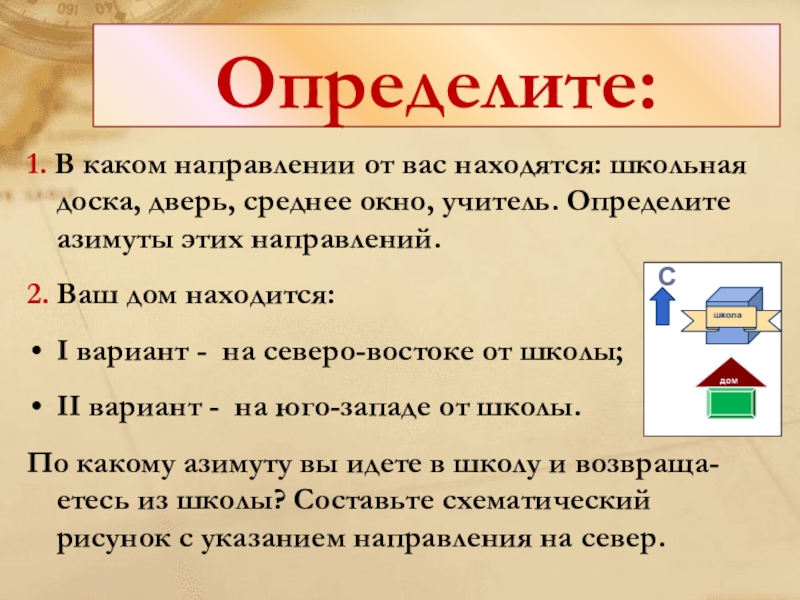 Определите:

1. В каком направлении от вас находятся: школьная доска, дверь, среднее окно, учитель. Определите азимуты этих направлений.

2. Ваш дом находится:

• I вариант - на северо-востоке от школы;

• II вариант - на юго-западе от школы.

По какому азимуту вы идете в школу и возвращаетесь из школы? Составьте схематический рисунок с указанием направления на север.

С

школа

дом